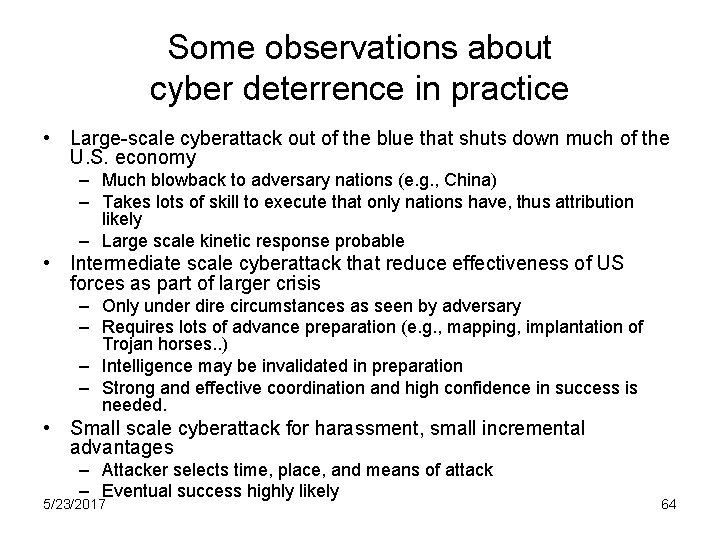 Some observations about cyber deterrence in practice

• Large-scale cyberattack out of the blue that shuts down much of the U.S. economy
 – Much blowback to adversary nations (e.g., China)
 – Takes lots of skill to execute that only nations have, thus attribution likely
 – Large scale kinetic response probable
• Intermediate scale cyberattack that reduce effectiveness of US forces as part of larger crisis
 – Only under dire circumstances as seen by adversary
 – Requires lots of advance preparation (e.g., mapping, implantation of Trojan horses..)
 – Intelligence may be invalidated in preparation
 – Strong and effective coordination and high confidence in success is needed.
• Small scale cyberattack for harassment, small incremental advantages
 – Attacker selects time, place, and means of attack
 – Eventual success highly likely

5/23/2017

64